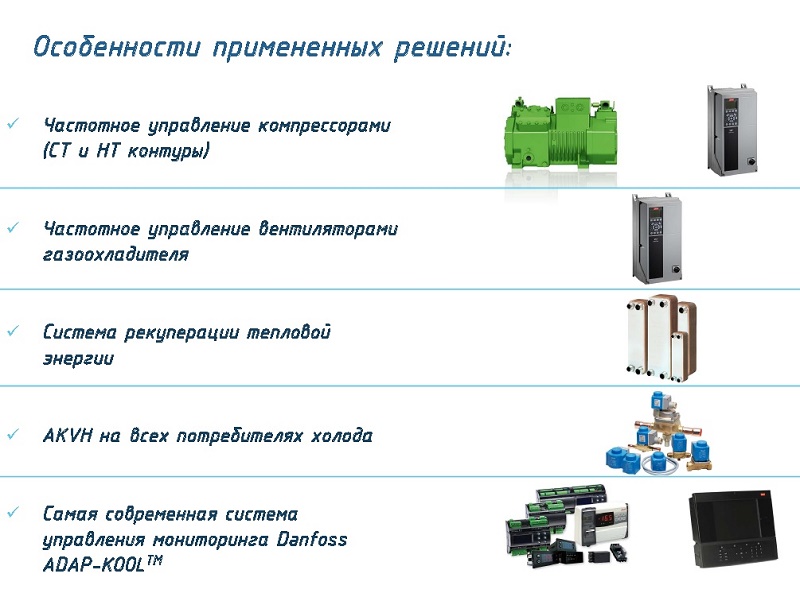 Особенности примененных решений:

✓ Частотное управление компрессорами (СТ и НТ контуры)

✓ Частотное управление вентиляторами газоохладителя

✓ Система рекуперации тепловой энергии

✓ AKVH на всех потребителях холода

✓ Самая современная система управления мониторинга Danfoss ADAP-KOOL™